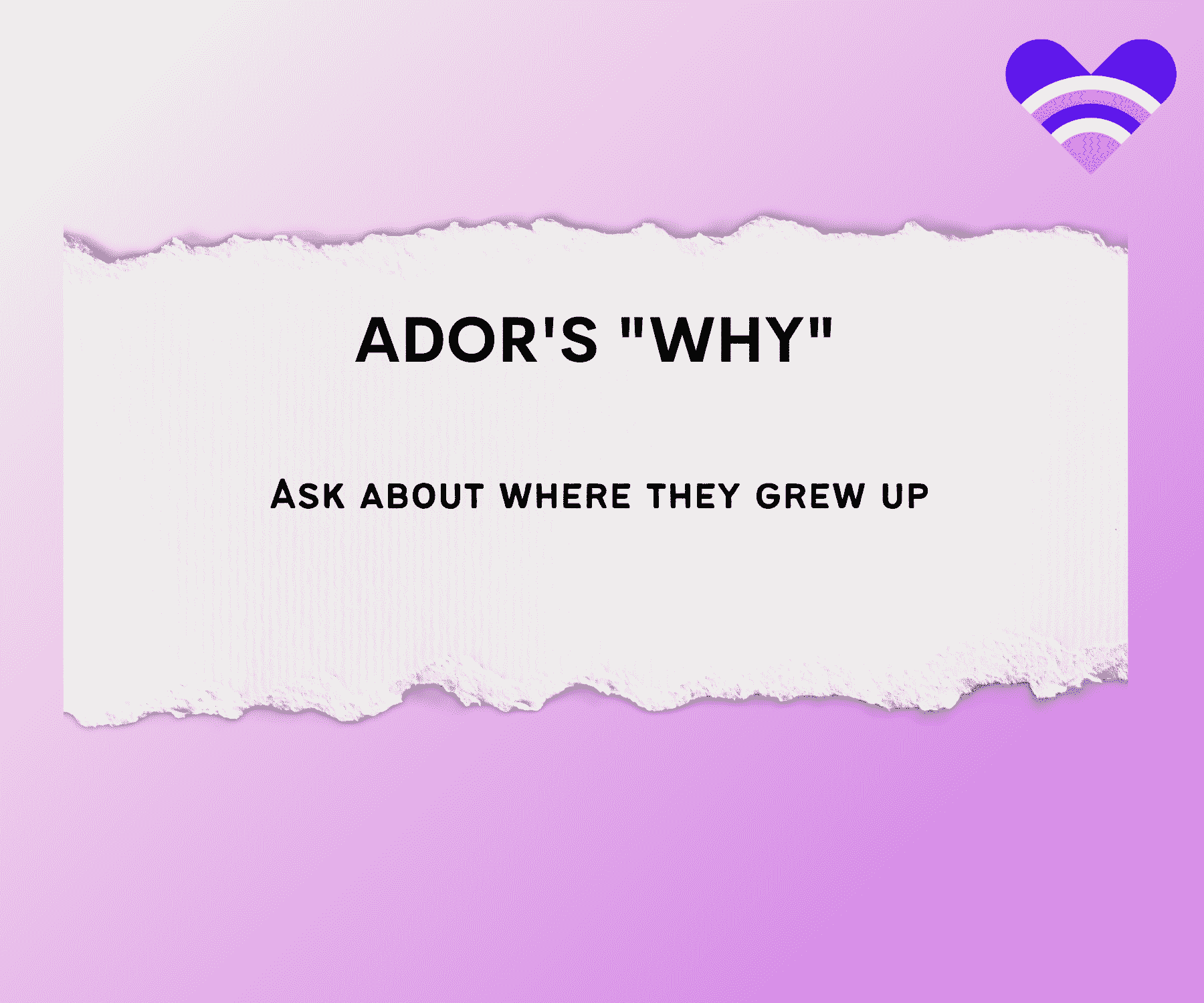 ADOR'S "WHY"

Ask about where they grew up